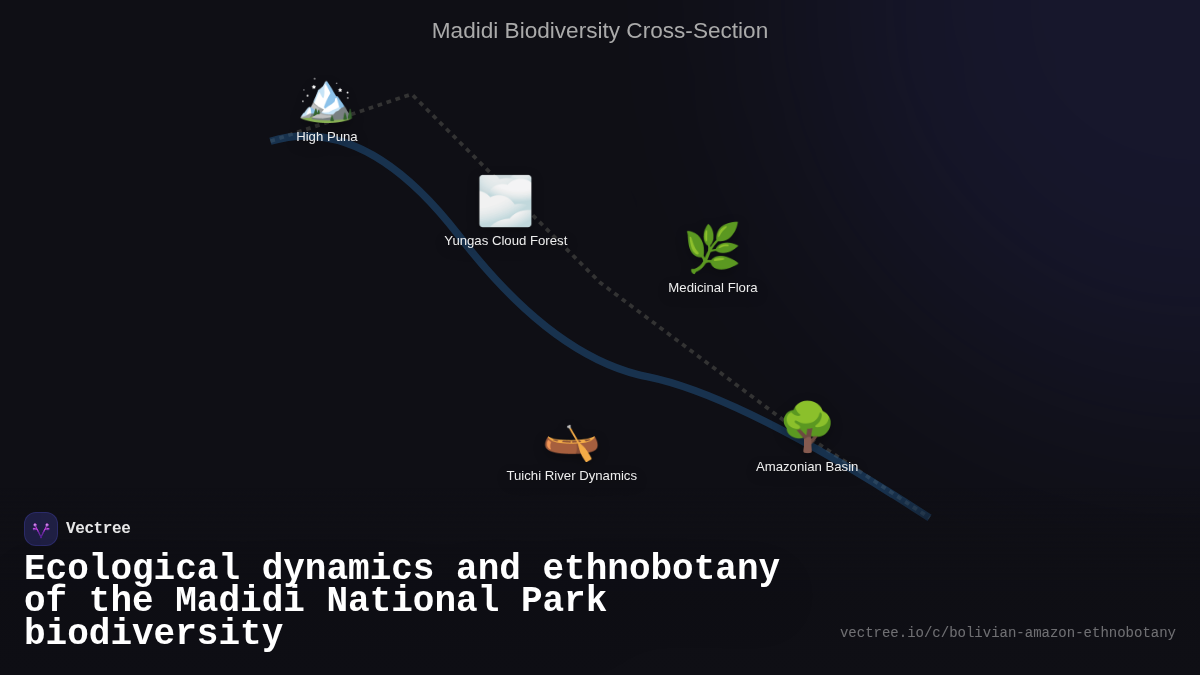 Madidi Biodiversity Cross-Section

High Puna

Yungas Cloud Forest

Medicinal Flora

Tuichi River Dynamics

Amazonian Basin

Vectree

Ecological dynamics and ethnobotany of the Madidi National Park biodiversity

vectree.io/c/bolivian-amazon-ethnobotany